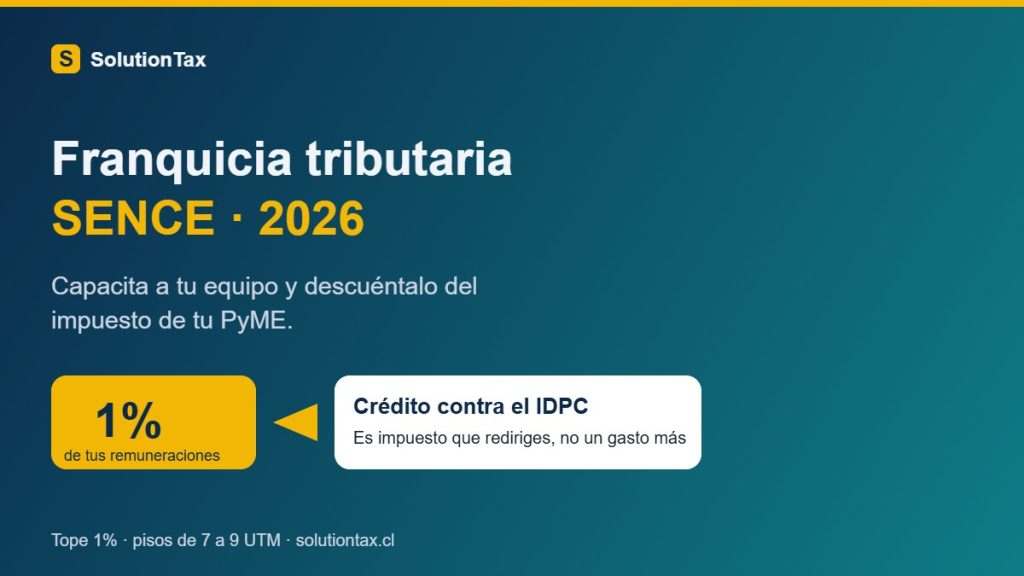 S SolutionTax

Franquicia tributaria
SENCE · 2026

Capacita a tu equipo y descuéntalo del impuesto de tu PyME.

1%
de tus remuneraciones

Crédito contra el IDPC
Es impuesto que rediriges, no un gasto más

Tope 1% · pisos de 7 a 9 UTM · solutiontax.cl